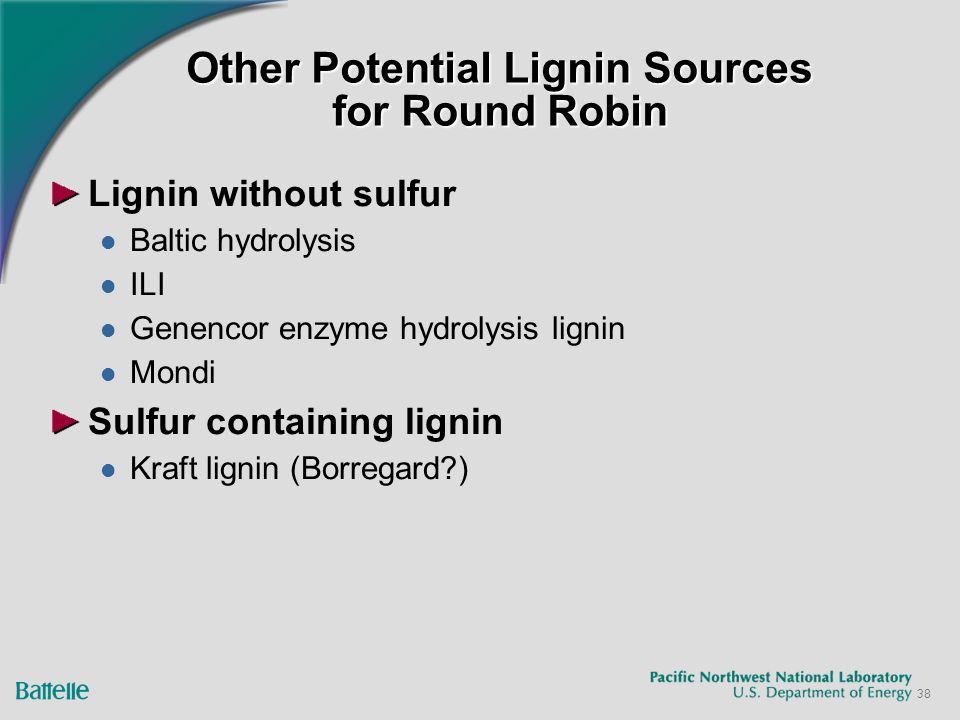 Other Potential Lignin Sources for Round Robin

Lignin without sulfur

Baltic hydrolysis

ILI

Genencor enzyme hydrolysis lignin

Mondi

Sulfur containing lignin

Kraft lignin (Borregard?)

Battelle

Pacific Northwest National Laboratory
U.S. Department of Energy 38